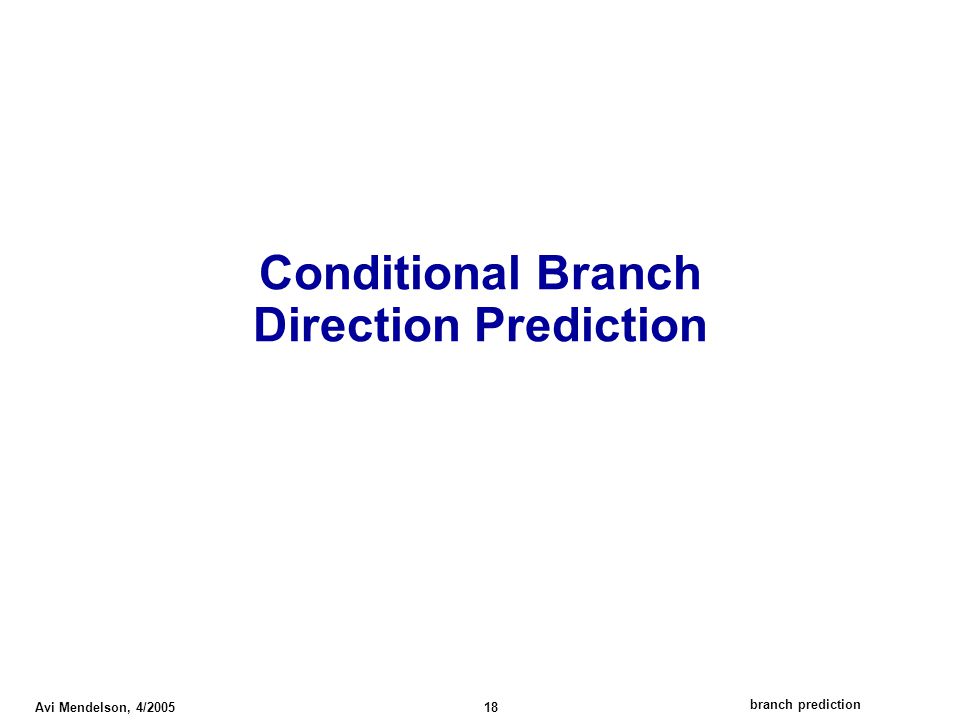 Conditional Branch Direction Prediction

Avi Mendelson, 4/2005

18

branch prediction